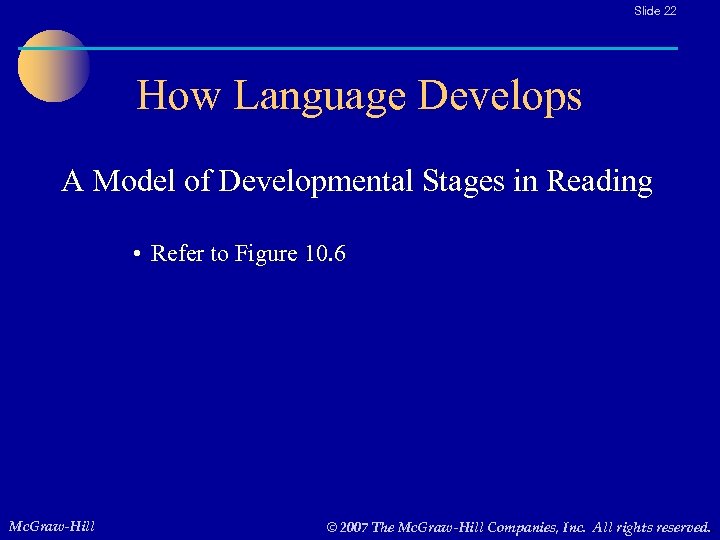 Slide 22

How Language Develops

A Model of Developmental Stages in Reading

• Refer to Figure 10.6

McGraw-Hill

© 2007 The McGraw-Hill Companies, Inc. All rights reserved.